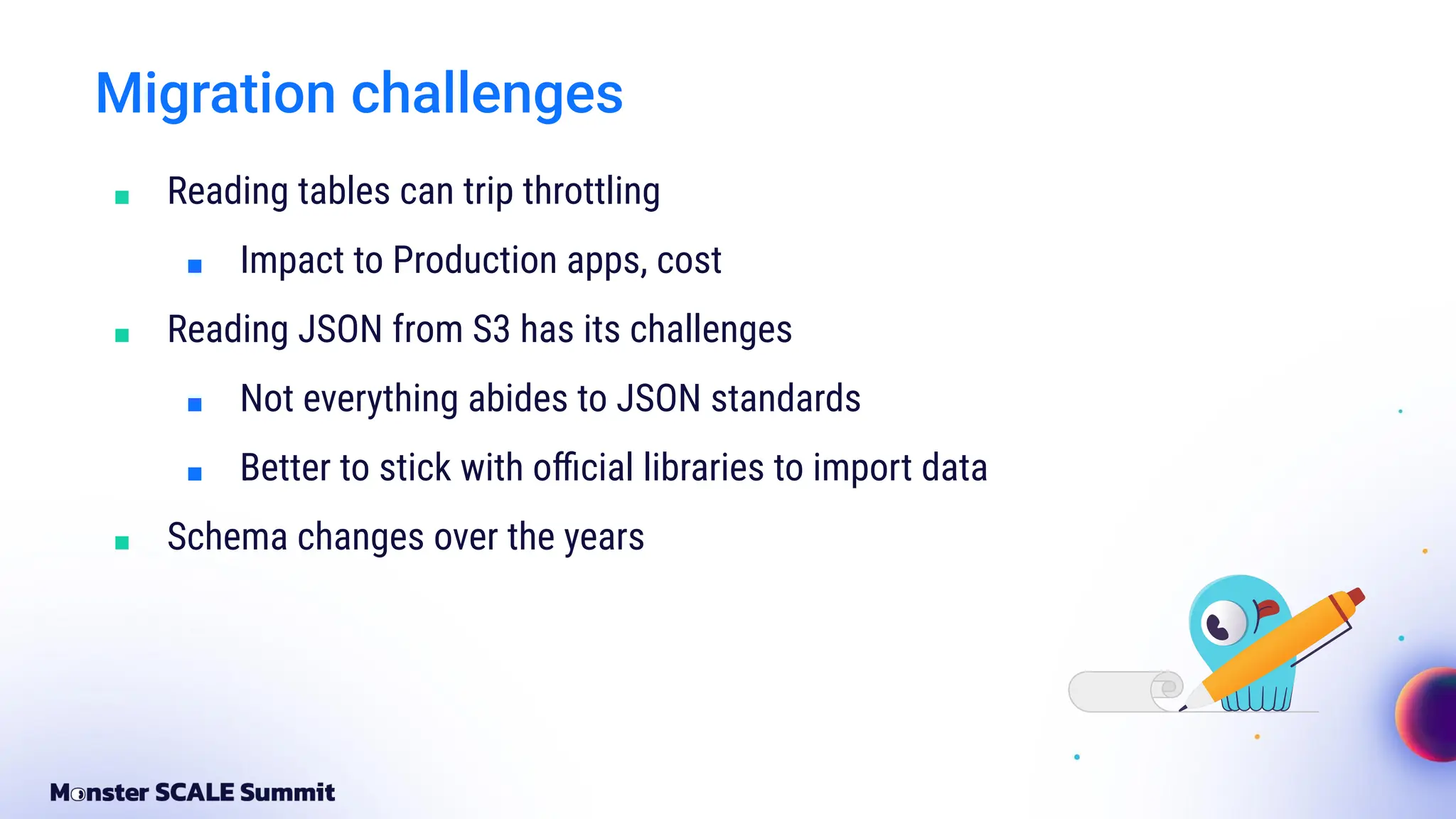 Migration challenges

- Reading tables can trip throttling
  - Impact to Production apps, cost
- Reading JSON from S3 has its challenges
  - Not everything abides to JSON standards
  - Better to stick with official libraries to import data
- Schema changes over the years

Monster SCALE Summit